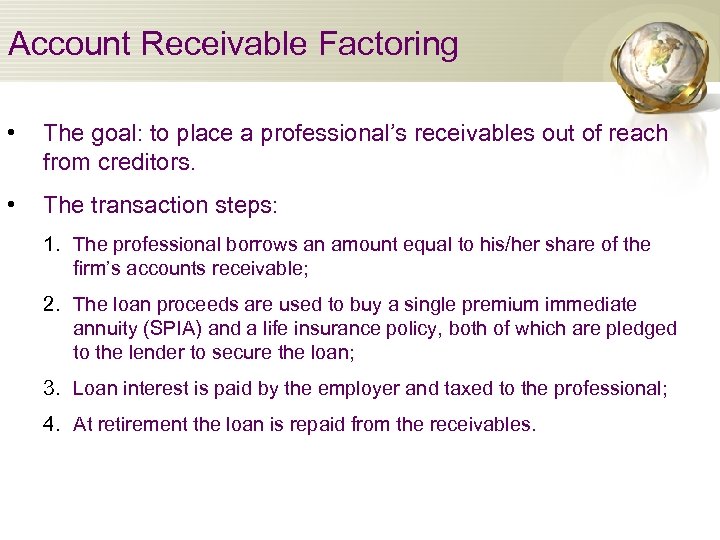 Account Receivable Factoring

• The goal: to place a professional's receivables out of reach from creditors.

• The transaction steps:

1. The professional borrows an amount equal to his/her share of the firm's accounts receivable;

2. The loan proceeds are used to buy a single premium immediate annuity (SPIA) and a life insurance policy, both of which are pledged to the lender to secure the loan;

3. Loan interest is paid by the employer and taxed to the professional;

4. At retirement the loan is repaid from the receivables.